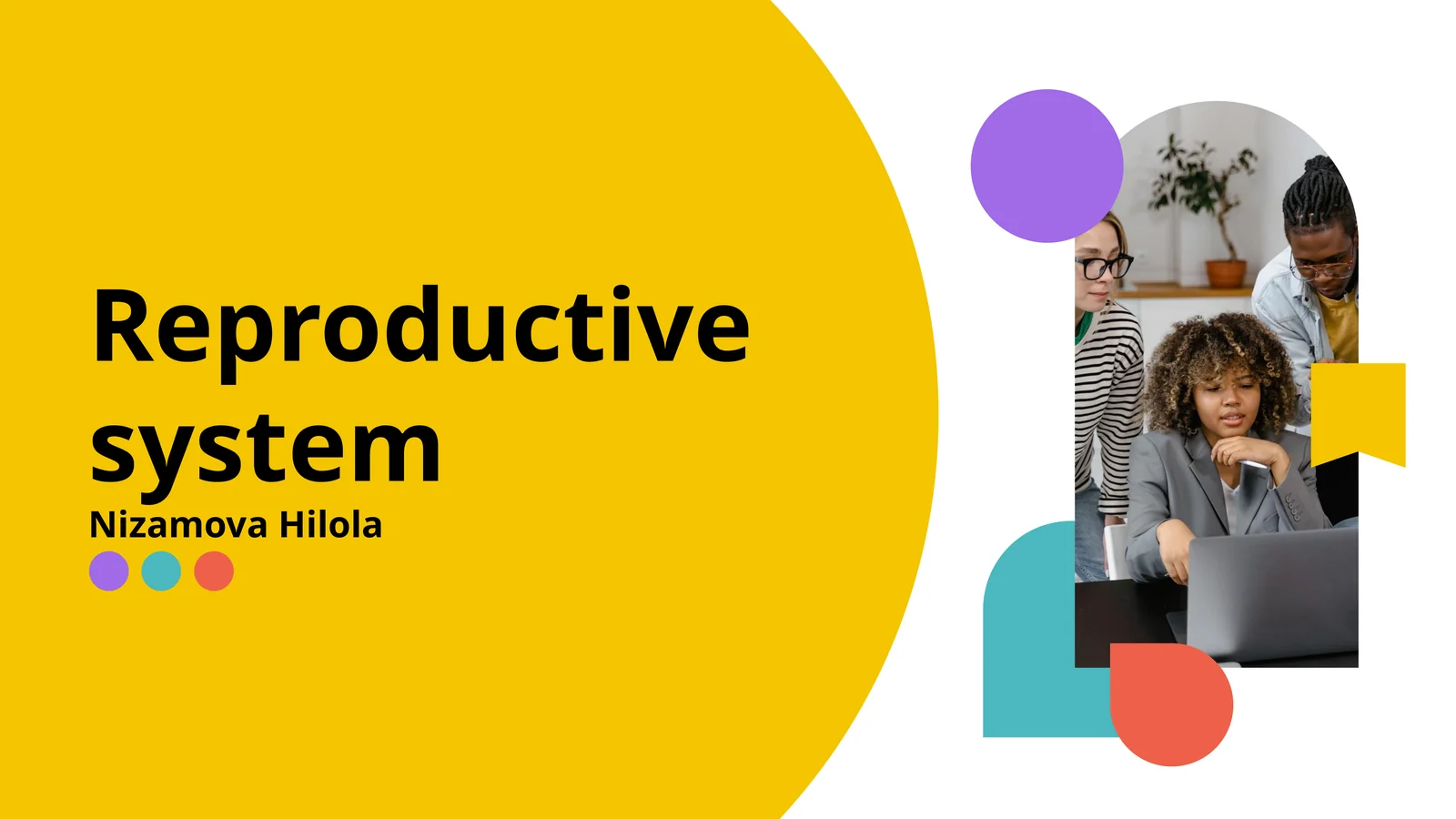 Reproductive system

Nizamova Hilola